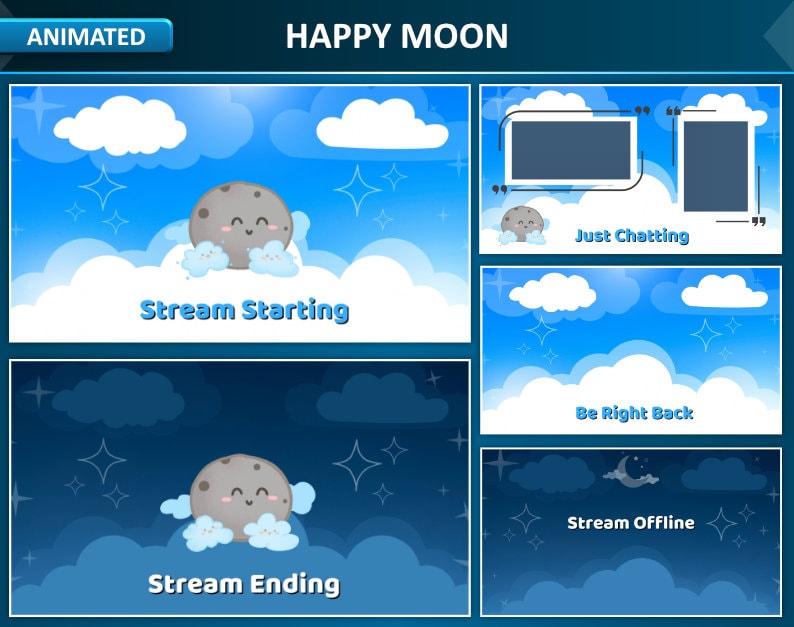 ANIMATED

HAPPY MOON

Stream Starting

Just Chatting

Be Right Back

Stream Ending

Stream Offline